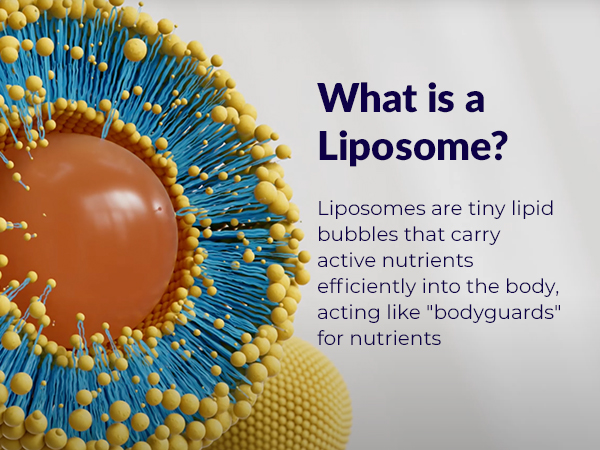 What is a Liposome?

Liposomes are tiny lipid bubbles that carry active nutrients efficiently into the body, acting like "bodyguards" for nutrients